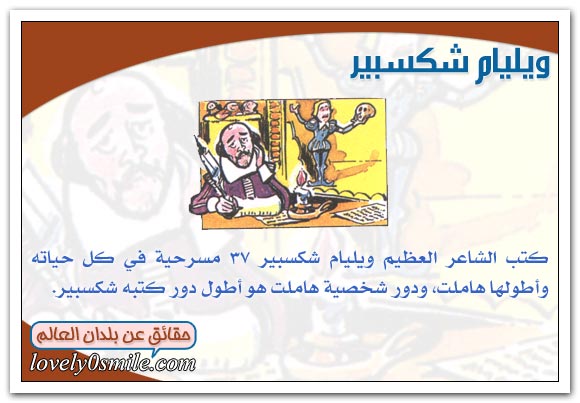 ويليام شكسبير

كتب الشاعر العظيم ويليام شكسبير ٣٧ مسرحية في كل حياته وأطولها هاملت، ودور شخصية هاملت هو أطول دور كتبه شكسبير.

حقائق عن بلدان العالم
lovely0smile.com